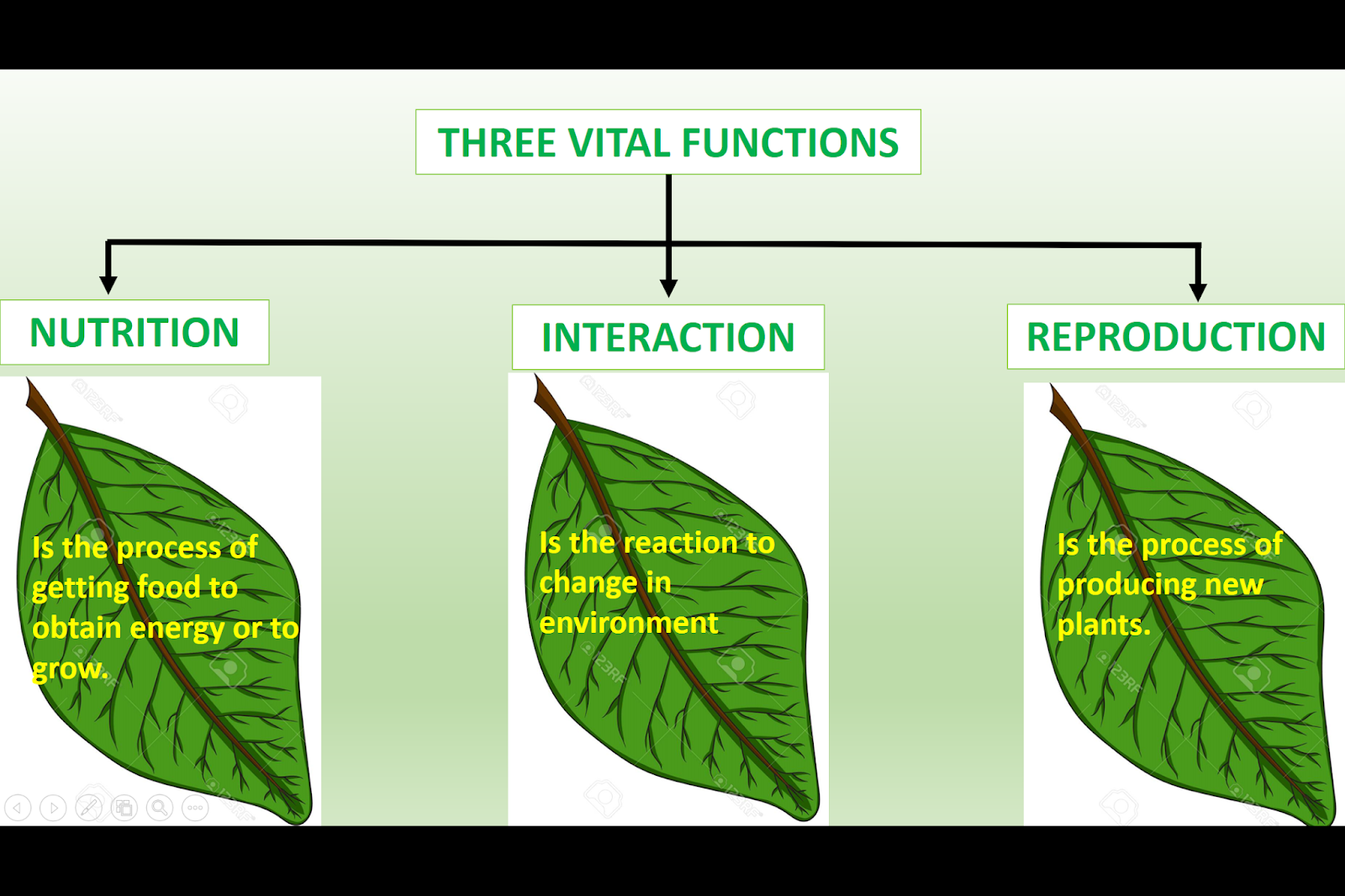 THREE VITAL FUNCTIONS

NUTRITION

Is the process of getting food to obtain energy or to grow.

INTERACTION

Is the reaction to change in environment

REPRODUCTION

Is the process of producing new plants.